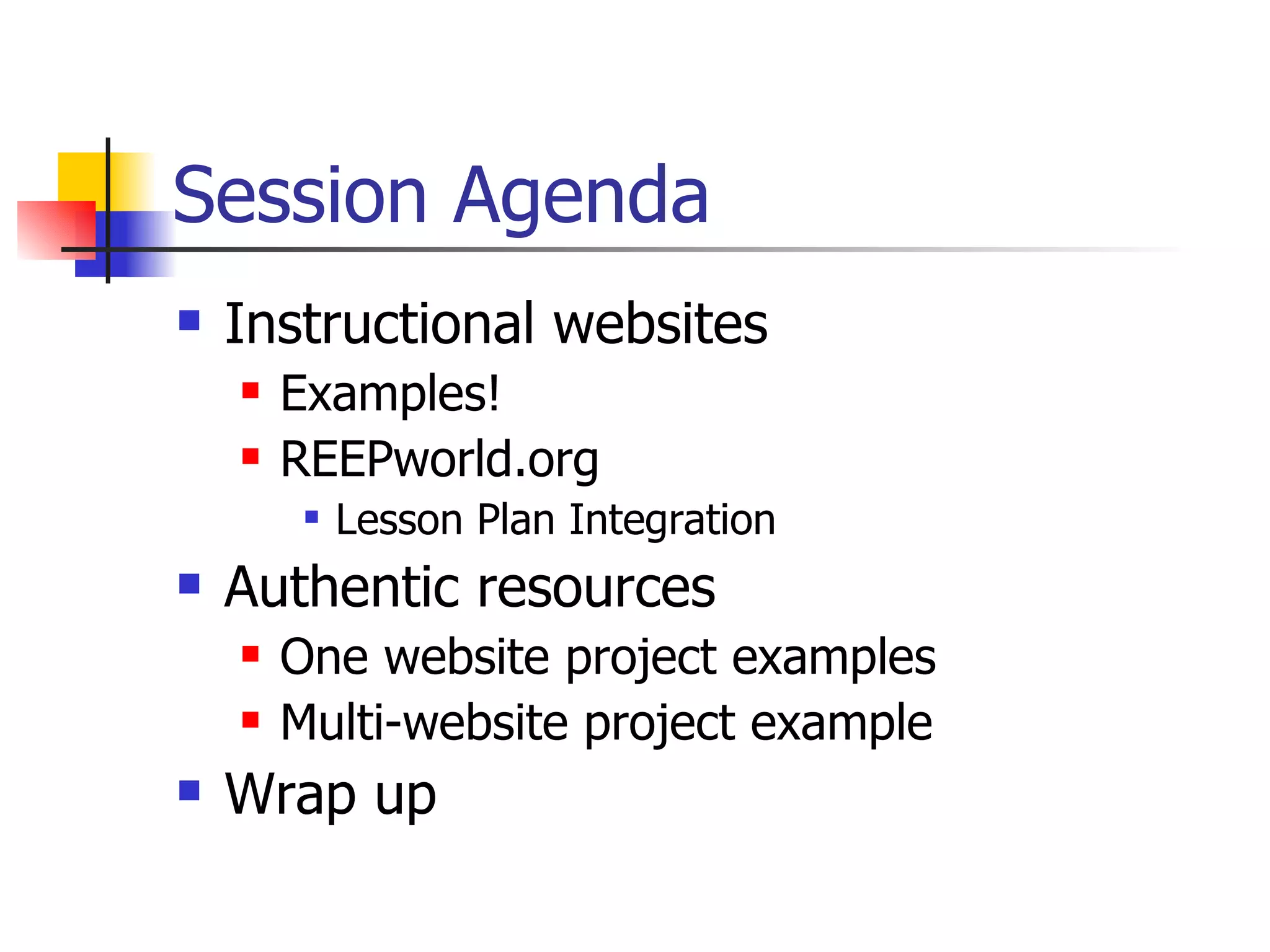 Session Agenda

- Instructional websites
  - Examples!
  - REEPworld.org
    - Lesson Plan Integration
- Authentic resources
  - One website project examples
  - Multi-website project example
- Wrap up